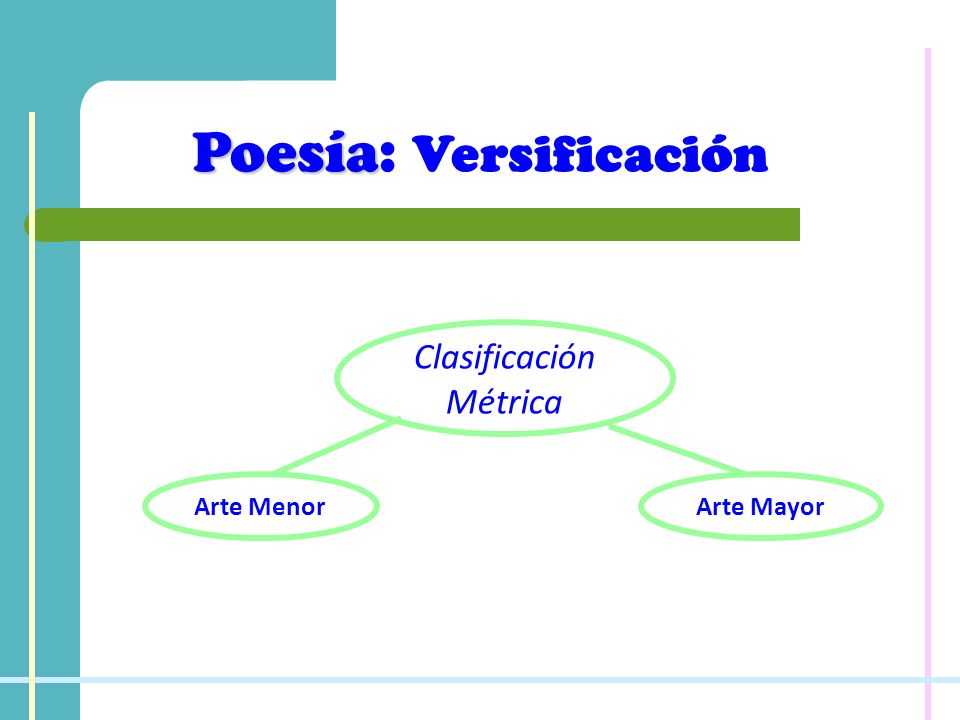 Poesía: Versificación

Clasificación Métrica

Arte Menor

Arte Mayor